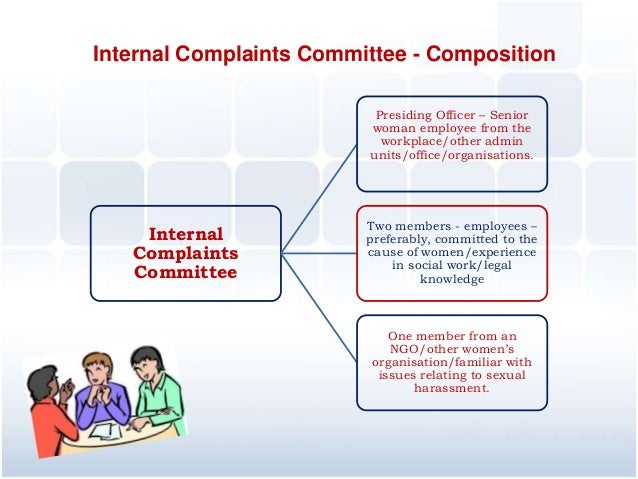 Internal Complaints Committee - Composition

Internal Complaints Committee

Presiding Officer – Senior woman employee from the workplace/other admin units/office/organisations.

Two members - employees – preferably, committed to the cause of women/experience in social work/legal knowledge

One member from an NGO/other women's organisation/familiar with issues relating to sexual harassment.